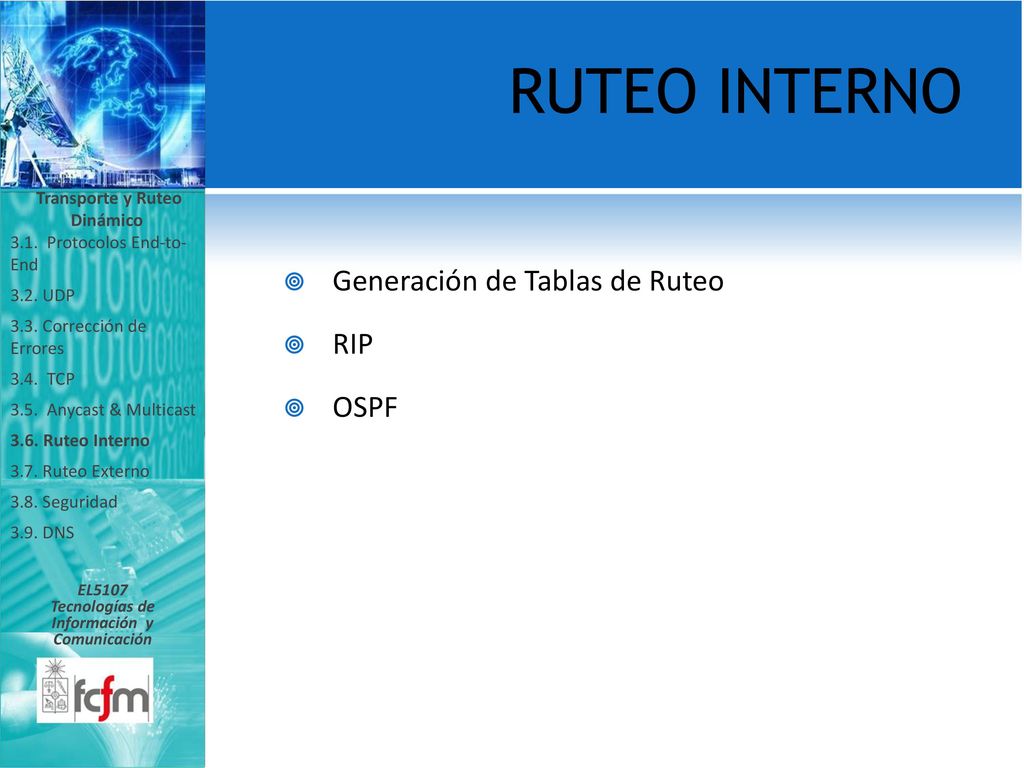 RUTEO INTERNO

Transporte y Ruteo Dinámico

3.1. Protocolos End-to-End

3.2. UDP

3.3. Corrección de Errores

3.4. TCP

3.5. Anycast & Multicast

3.6. Ruteo Interno

3.7. Ruteo Externo

3.8. Seguridad

3.9. DNS

EL5107
Tecnologías de Información y Comunicación

fcfm

Generación de Tablas de Ruteo

RIP

OSPF